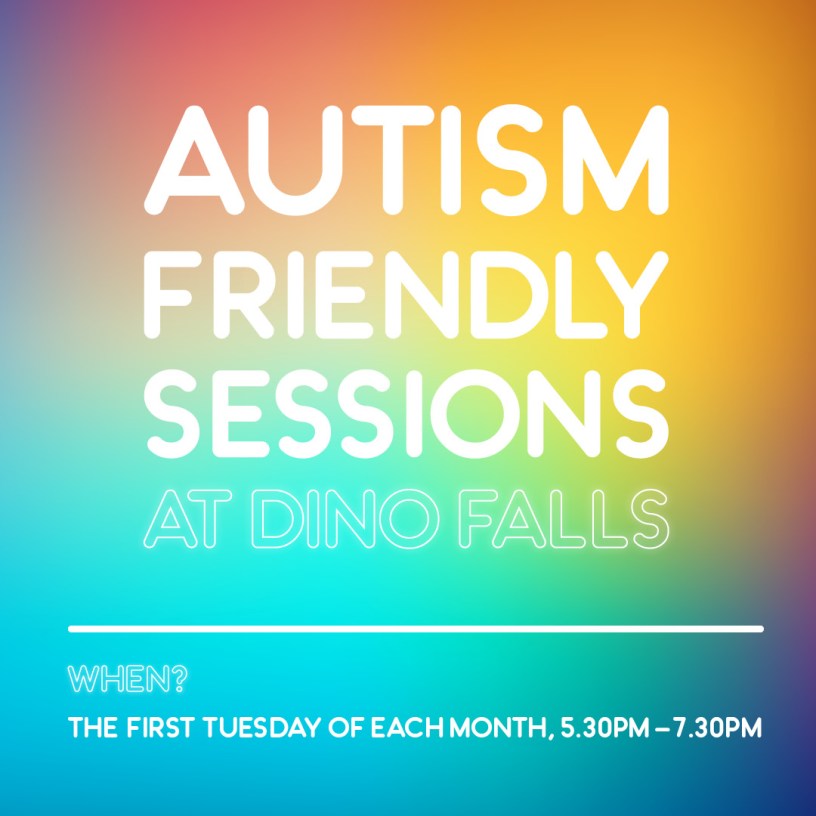 AUTISM FRIENDLY SESSIONS
AT DINO FALLS

WHEN?
THE FIRST TUESDAY OF EACH MONTH, 5.30PM – 7.30PM